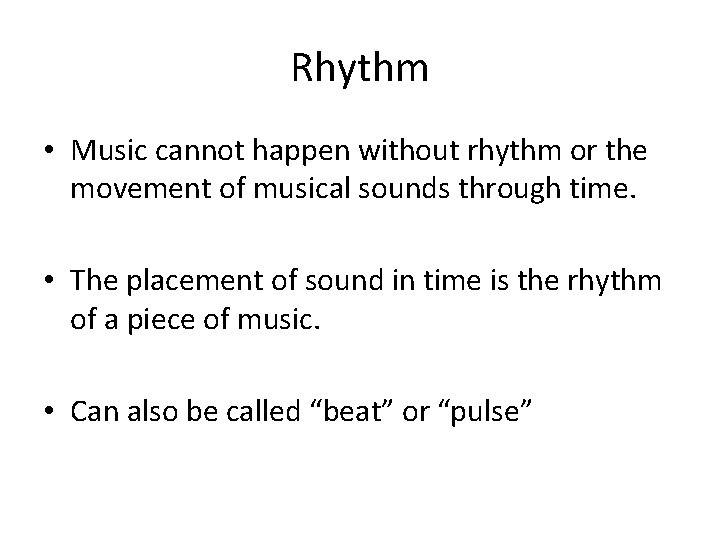 Rhythm

• Music cannot happen without rhythm or the movement of musical sounds through time.

• The placement of sound in time is the rhythm of a piece of music.

• Can also be called “beat” or “pulse”